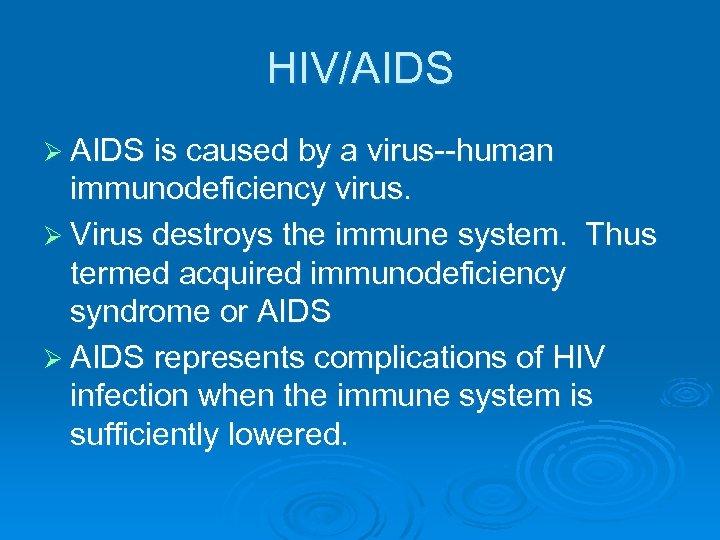 HIV/AIDS

➢ AIDS is caused by a virus--human immunodeficiency virus.

➢ Virus destroys the immune system.  Thus termed acquired immunodeficiency syndrome or AIDS

➢ AIDS represents complications of HIV infection when the immune system is sufficiently lowered.